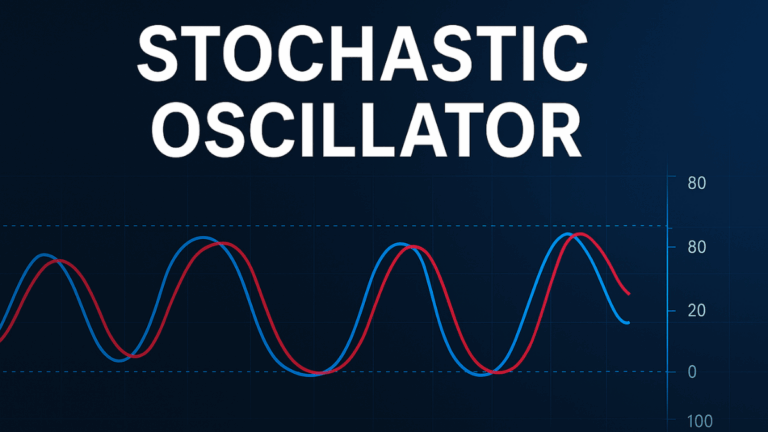 STOCHASTIC OSCILLATOR

80
80
20
0
100